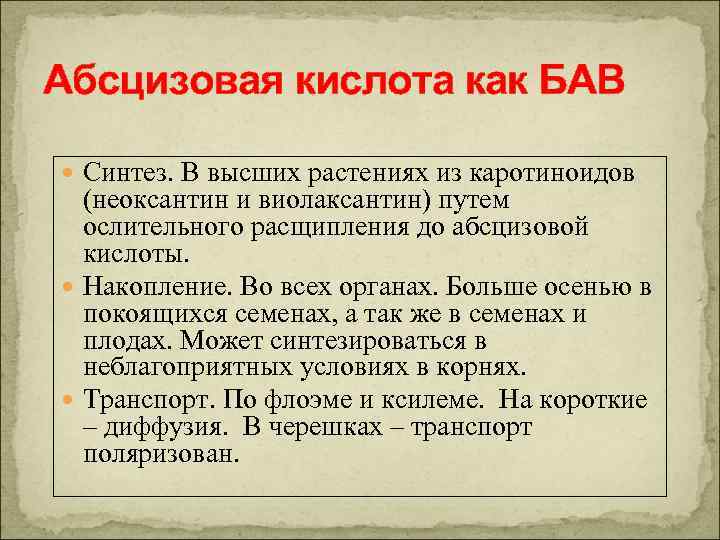 Абсцизовая кислота как БАВ

Синтез. В высших растениях из каротиноидов (неоксантин и виолаксантин) путем ослительного расщипления до абсцизовой кислоты.

Накопление. Во всех органах. Больше осенью в покоящихся семенах, а так же в семенах и плодах. Может синтезироваться в неблагоприятных условиях в корнях.

Транспорт. По флоэме и ксилеме. На короткие – диффузия. В черешках – транспорт поляризован.